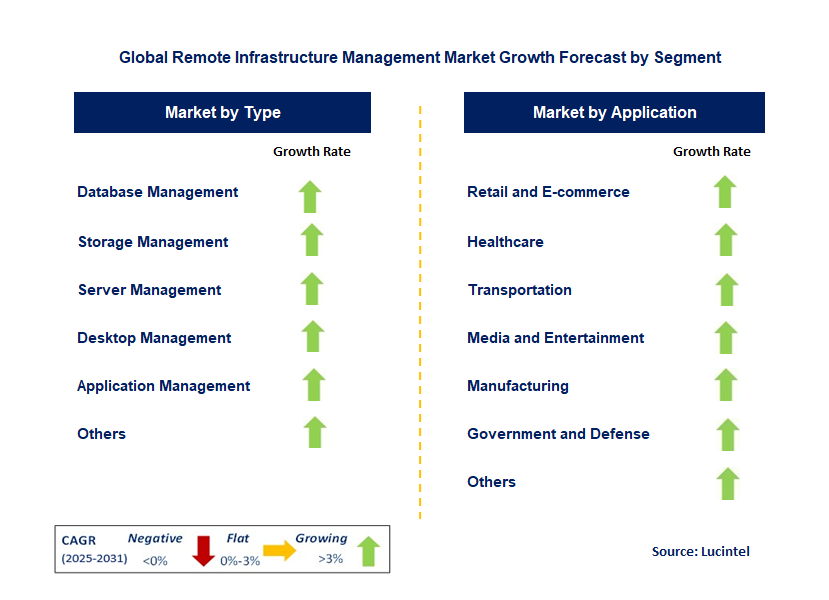 Global Remote Infrastructure Management Market Growth Forecast by Segment

Market by Type

Growth Rate

Database Management

Storage Management

Server Management

Desktop Management

Application Management

Others

Market by Application

Growth Rate

Retail and E-commerce

Healthcare

Transportation

Media and Entertainment

Manufacturing

Government and Defense

Others

CAGR (2025-2031)

Negative <0%

Flat 0%-3%

Growing >3%

Source: Lucintel